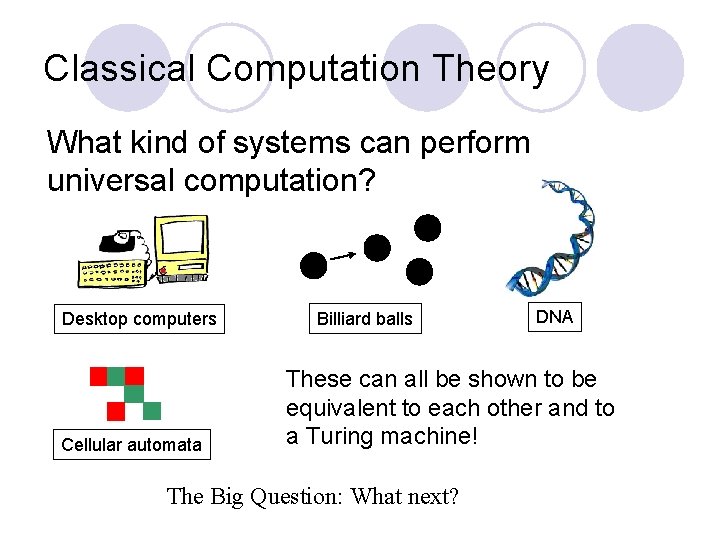 Classical Computation Theory

What kind of systems can perform universal computation?

Desktop computers

Billiard balls

DNA

Cellular automata

These can all be shown to be equivalent to each other and to a Turing machine!

The Big Question: What next?